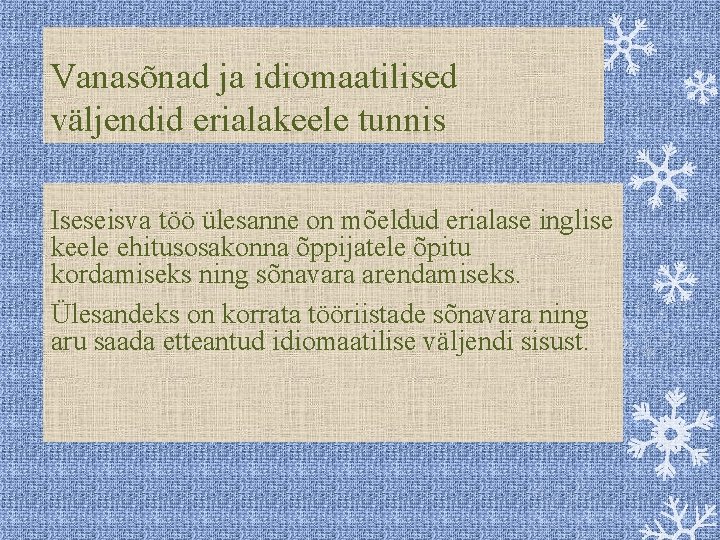 Vanasõnad ja idiomaatilised väljendid erialakeele tunnis

Iseseisva töö ülesanne on mõeldud erialase inglise keele ehitusosakonna õppijatele õpitu kordamiseks ning sõnavara arendamiseks.

Ülesandeks on korrata tööriistade sõnavara ning aru saada etteantud idiomaatilise väljendi sisust.